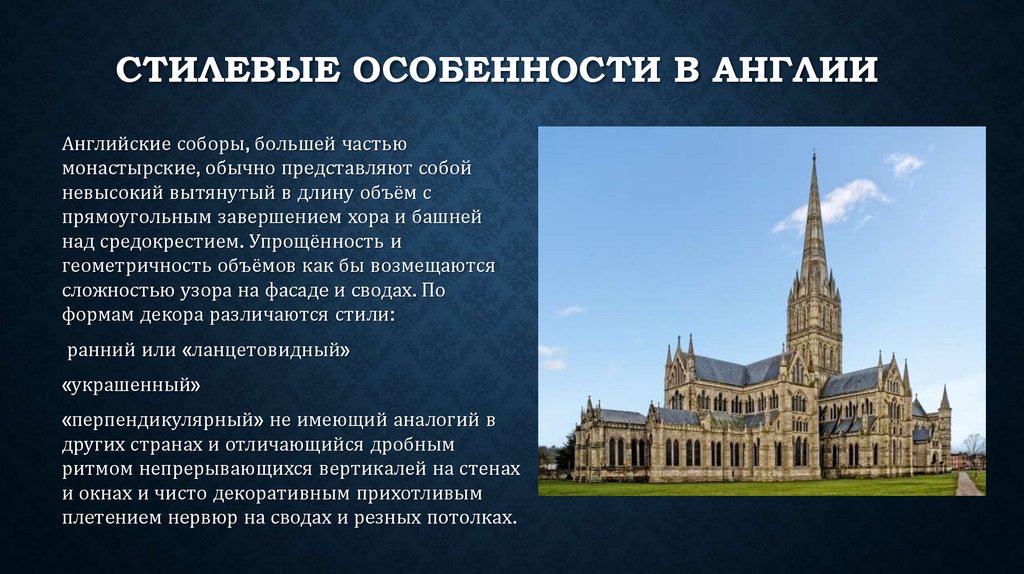 СТИЛЕВЫЕ ОСОБЕННОСТИ В АНГЛИИ

Английские соборы, большей частью монастырские, обычно представляют собой невысокий вытянутый в длину объём с прямоугольным завершением хора и башней над средокрестием. Упрощённость и геометричность объёмов как бы возмещаются сложностью узора на фасаде и сводах. По формам декора различаются стили:

ранний или «ланцетовидный»

«украшенный»

«перпендикулярный» не имеющий аналогий в других странах и отличающийся дробным ритмом непрерывающихся вертикалей на стенах и окнах и чисто декоративным прихотливым плетением нервюр на сводах и резных потолках.